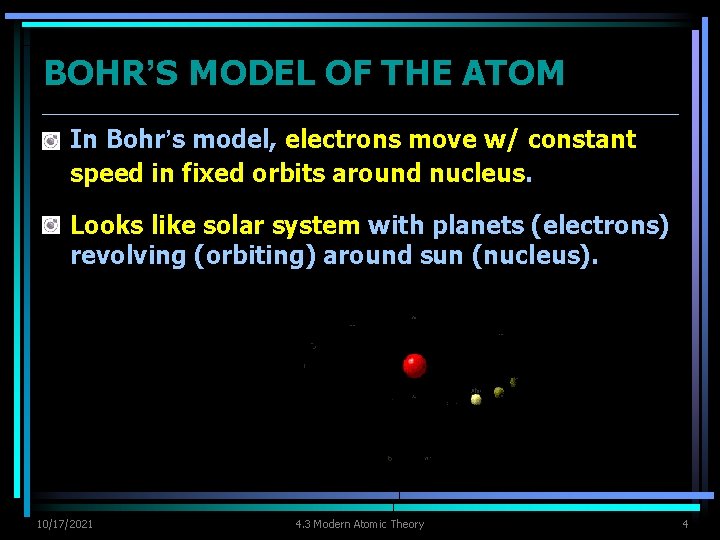 BOHR'S MODEL OF THE ATOM

In Bohr's model, electrons move w/ constant speed in fixed orbits around nucleus.

Looks like solar system with planets (electrons) revolving (orbiting) around sun (nucleus).

10/17/2021

4.3 Modern Atomic Theory

4